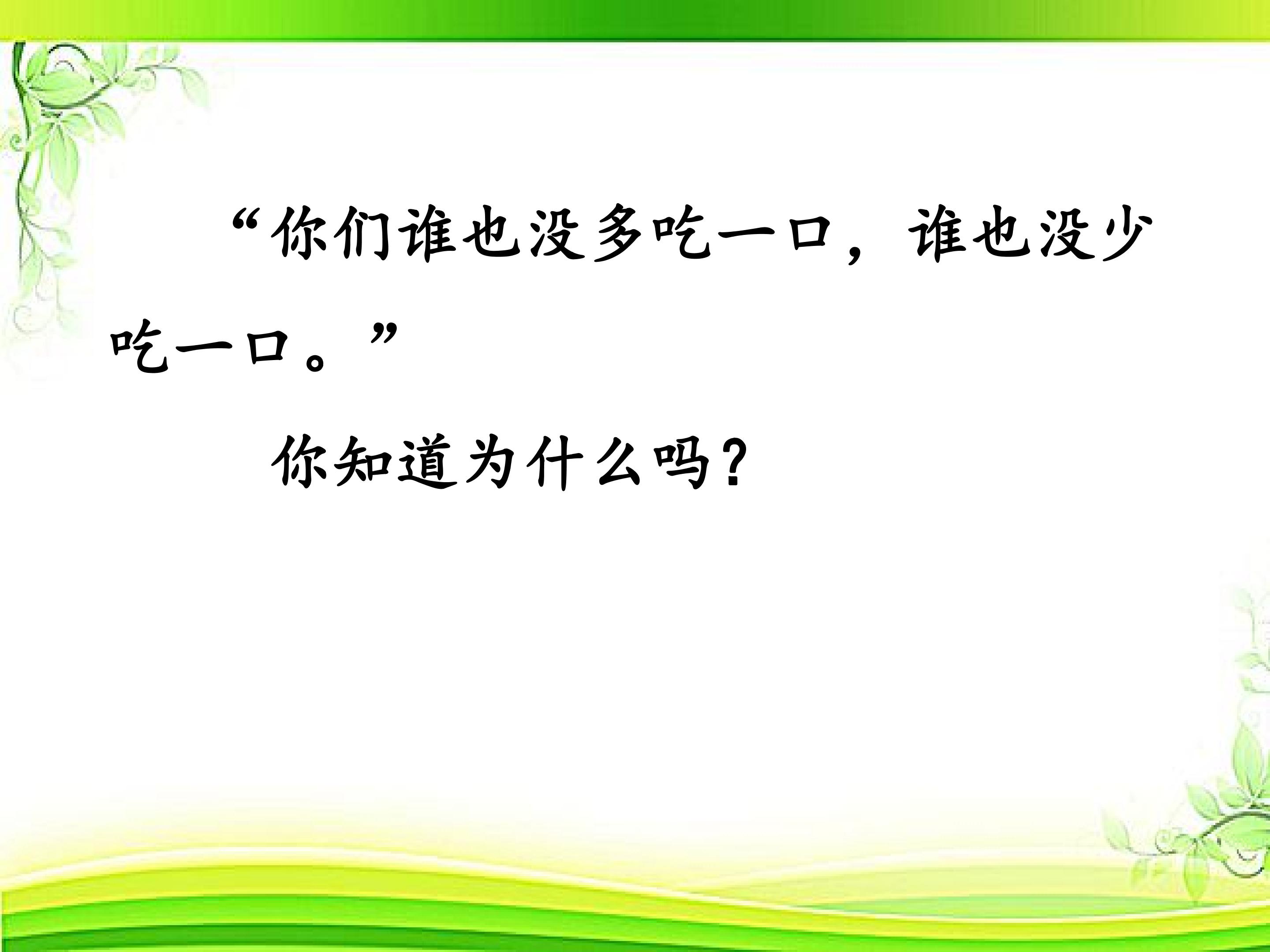 “你们谁也没多吃一口，谁也没少吃一口。”

你知道为什么吗？